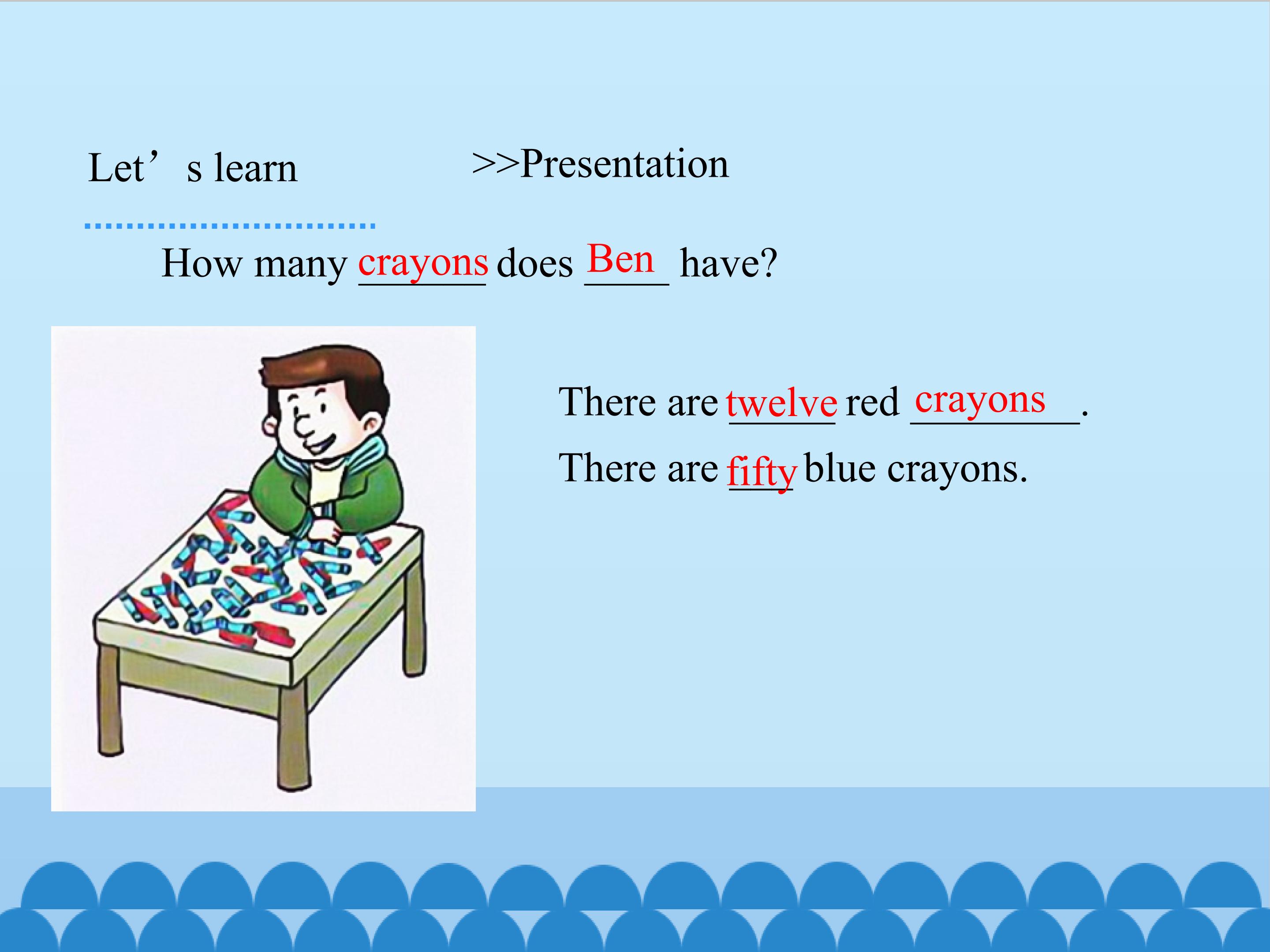 Let’s learn

>>Presentation

How many crayons does Ben have?

There are twelve red crayons.

There are fifty blue crayons.